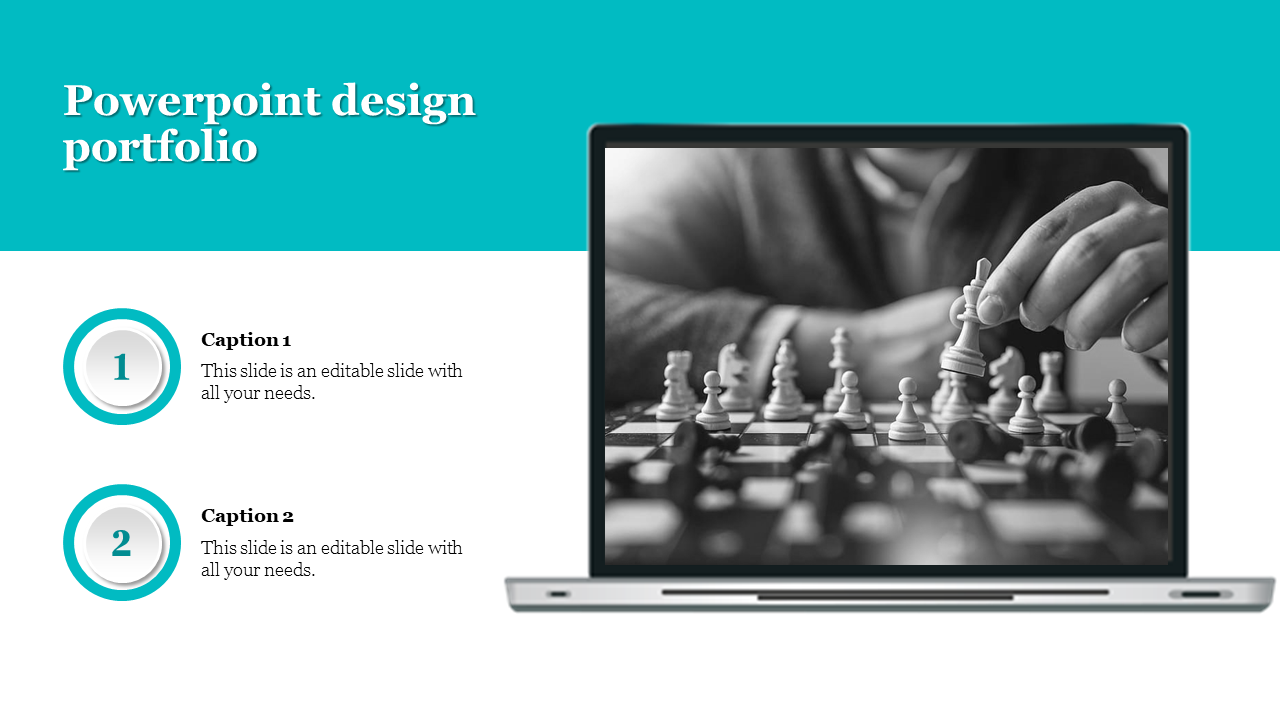 Powerpoint design portfolio

1

Caption 1

This slide is an editable slide with all your needs.

2

Caption 2

This slide is an editable slide with all your needs.